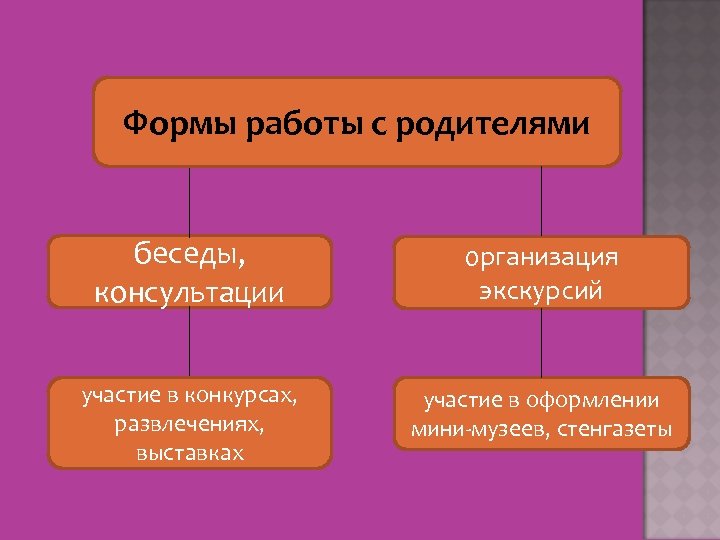 Формы работы с родителями

беседы, консультации

организация экскурсий

участие в конкурсах, развлечениях, выставках

участие в оформлении мини-музеев, стенгазеты